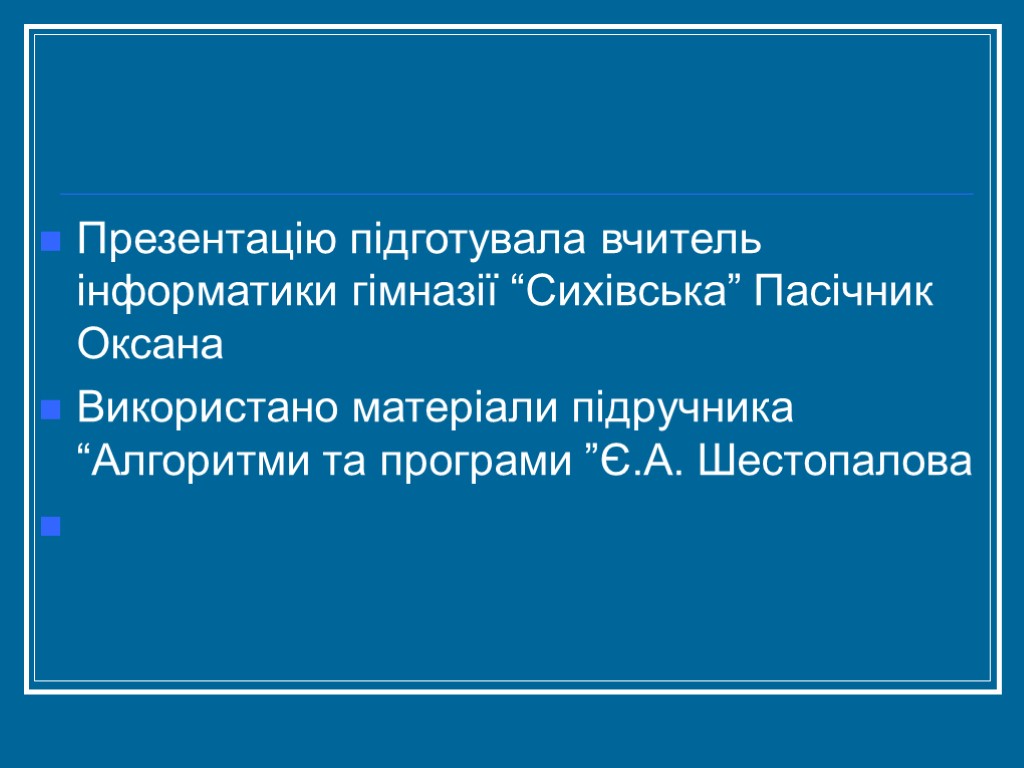 Презентацію підготувала вчитель інформатики гімназії “Сихівська” Пасічник Оксана

Використано матеріали підручника “Алгоритми та програми ”Є.А. Шестопалова